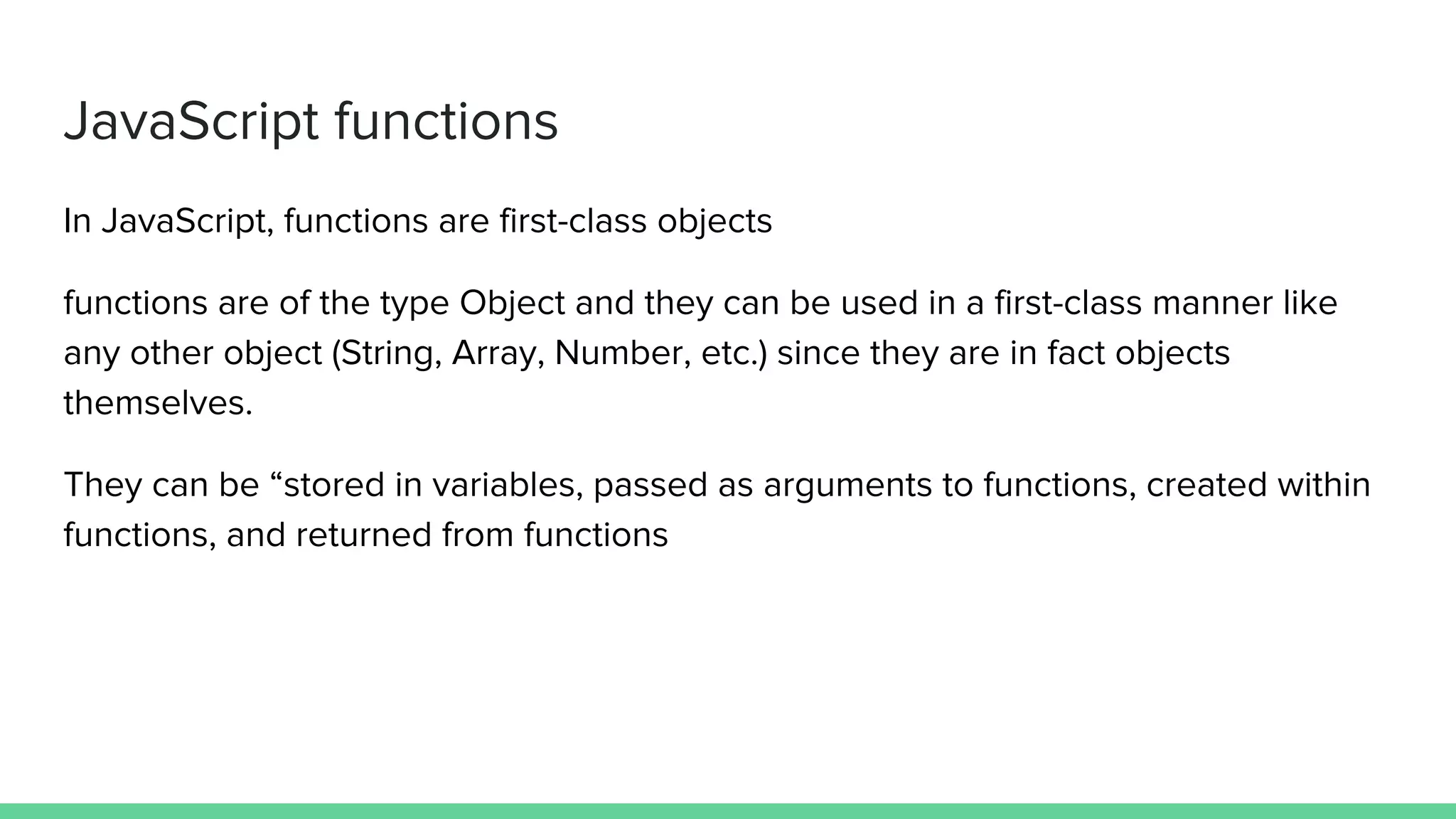 JavaScript functions

In JavaScript, functions are first-class objects

functions are of the type Object and they can be used in a first-class manner like any other object (String, Array, Number, etc.) since they are in fact objects themselves.

They can be “stored in variables, passed as arguments to functions, created within functions, and returned from functions